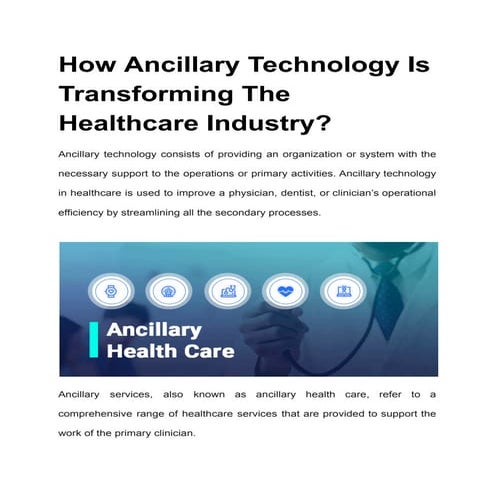 How Ancillary Technology Is Transforming The Healthcare Industry?

Ancillary technology consists of providing an organization or system with the necessary support to the operations or primary activities. Ancillary technology in healthcare is used to improve a physician, dentist, or clinician's operational efficiency by streamlining all the secondary processes.

Ancillary Health Care

Ancillary services, also known as ancillary health care, refer to a comprehensive range of healthcare services that are provided to support the work of the primary clinician.